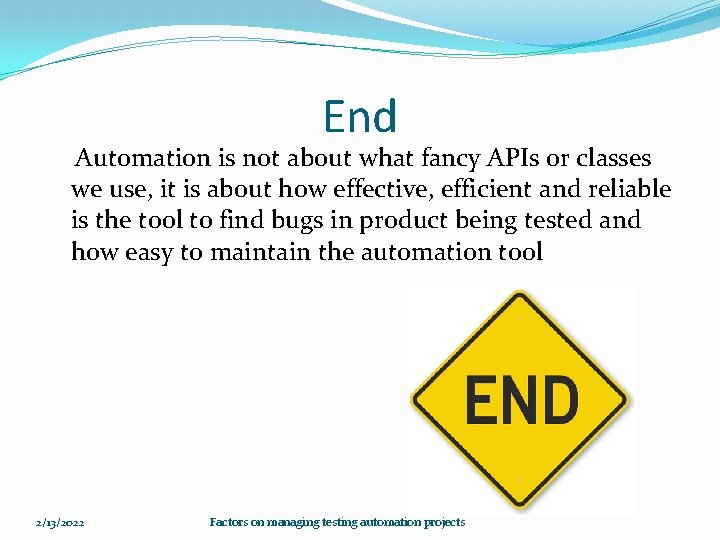 End

Automation is not about what fancy APIs or classes we use, it is about how effective, efficient and reliable is the tool to find bugs in product being tested and how easy to maintain the automation tool

END

2/13/2022

Factors on managing testing automation projects